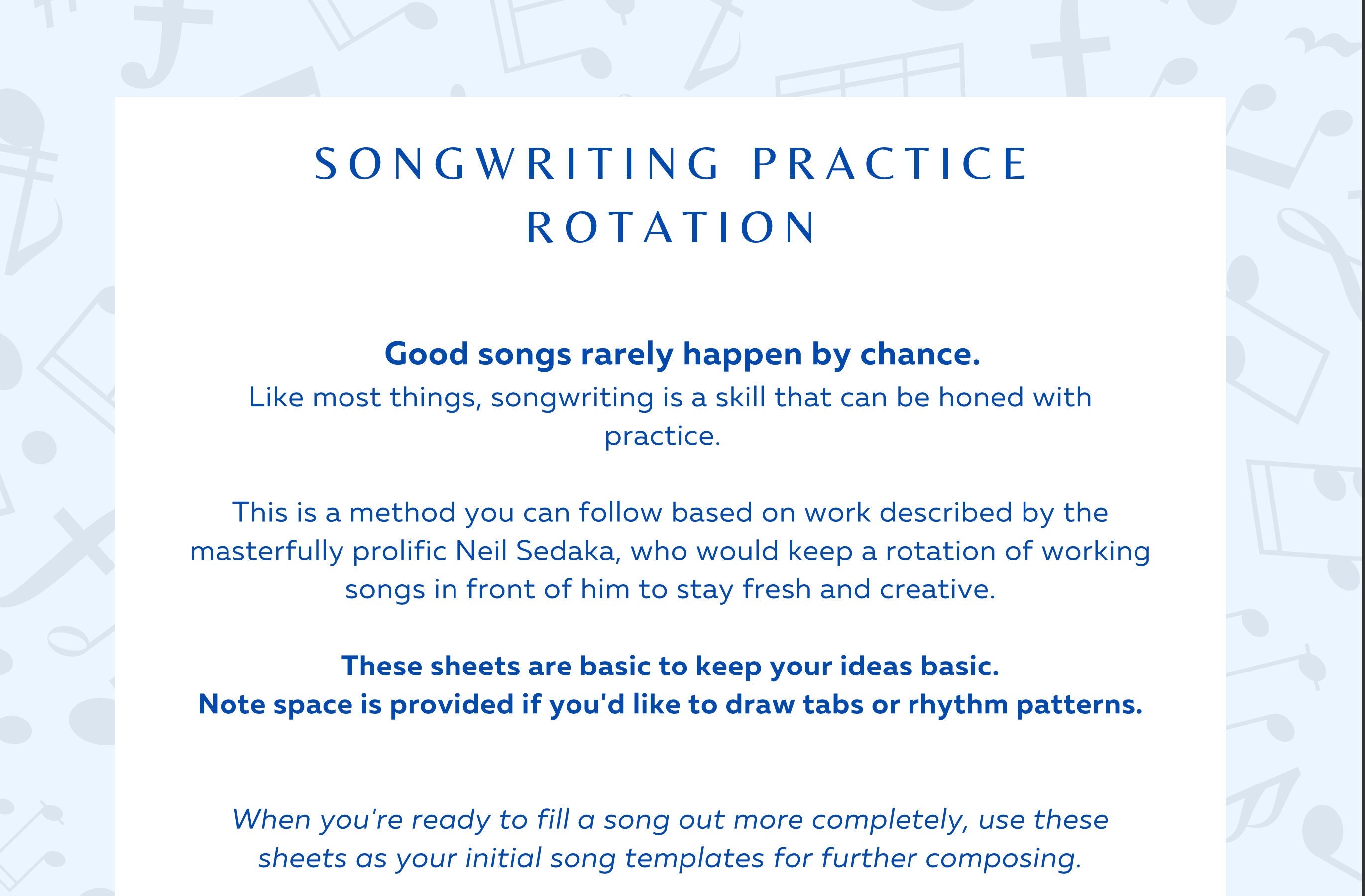 SONGWRITING PRACTICE ROTATION

Good songs rarely happen by chance.
Like most things, songwriting is a skill that can be honed with practice.

This is a method you can follow based on work described by the masterfully prolific Neil Sedaka, who would keep a rotation of working songs in front of him to stay fresh and creative.

These sheets are basic to keep your ideas basic.
Note space is provided if you'd like to draw tabs or rhythm patterns.

When you're ready to fill a song out more completely, use these sheets as your initial song templates for further composing.